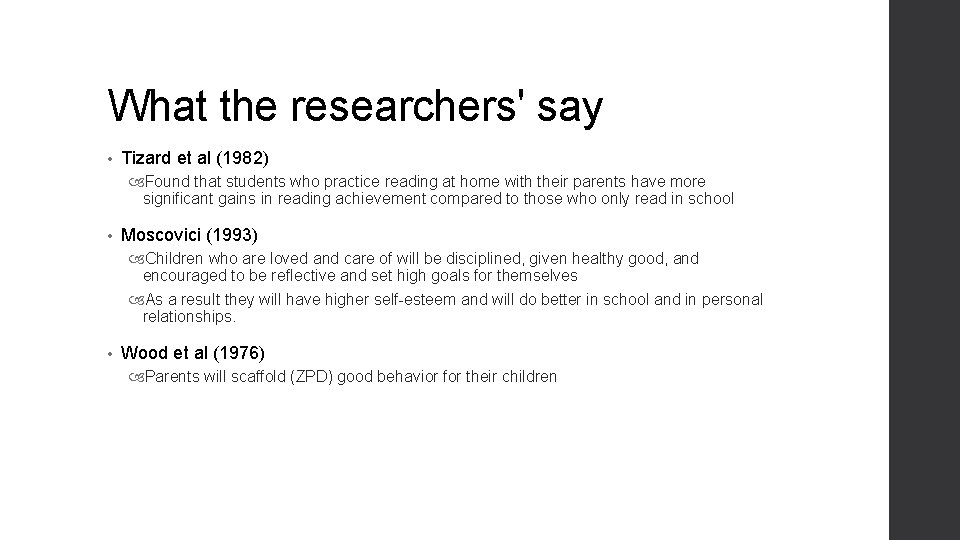 What the researchers' say

• Tizard et al (1982)

Found that students who practice reading at home with their parents have more significant gains in reading achievement compared to those who only read in school

• Moscovici (1993)

Children who are loved and care of will be disciplined, given healthy good, and encouraged to be reflective and set high goals for themselves

As a result they will have higher self-esteem and will do better in school and in personal relationships.

• Wood et al (1976)

Parents will scaffold (ZPD) good behavior for their children